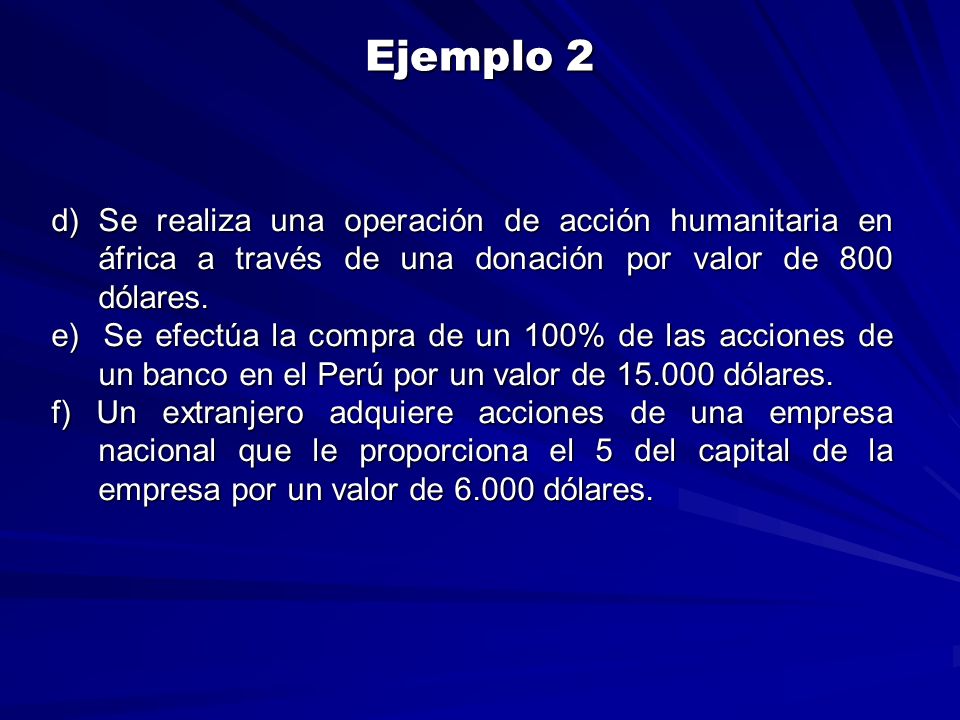 Ejemplo 2

d) Se realiza una operación de acción humanitaria en áfrica a través de una donación por valor de 800 dólares.
e) Se efectúa la compra de un 100% de las acciones de un banco en el Perú por un valor de 15.000 dólares.
f) Un extranjero adquiere acciones de una empresa nacional que le proporciona el 5 del capital de la empresa por un valor de 6.000 dólares.